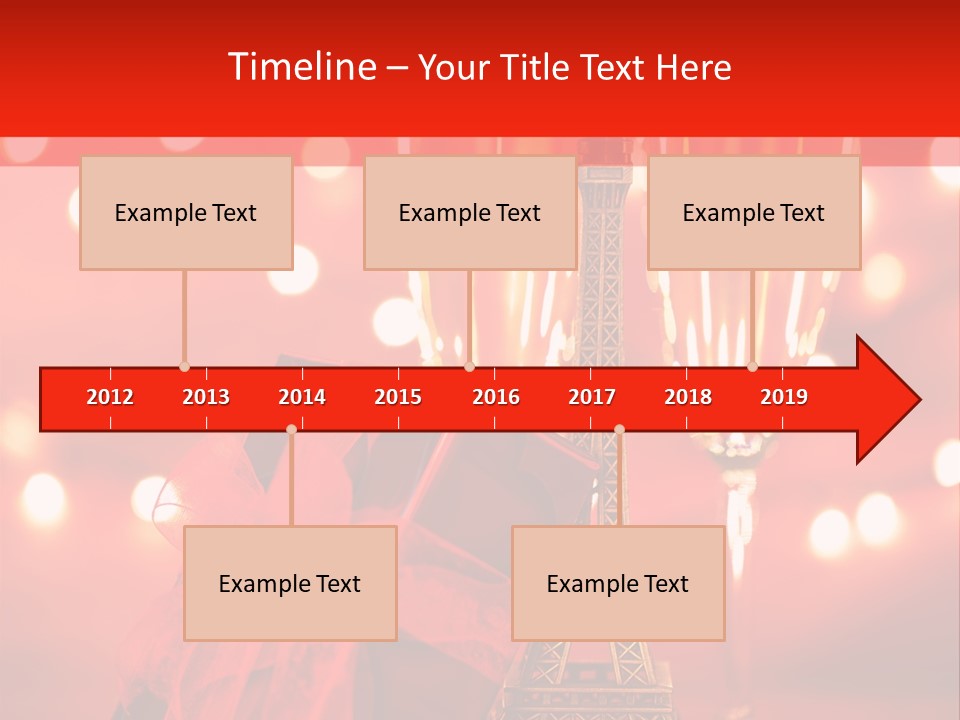 Timeline – Your Title Text Here

Example Text

Example Text

Example Text

2012 2013 2014 2015 2016 2017 2018 2019

Example Text

Example Text